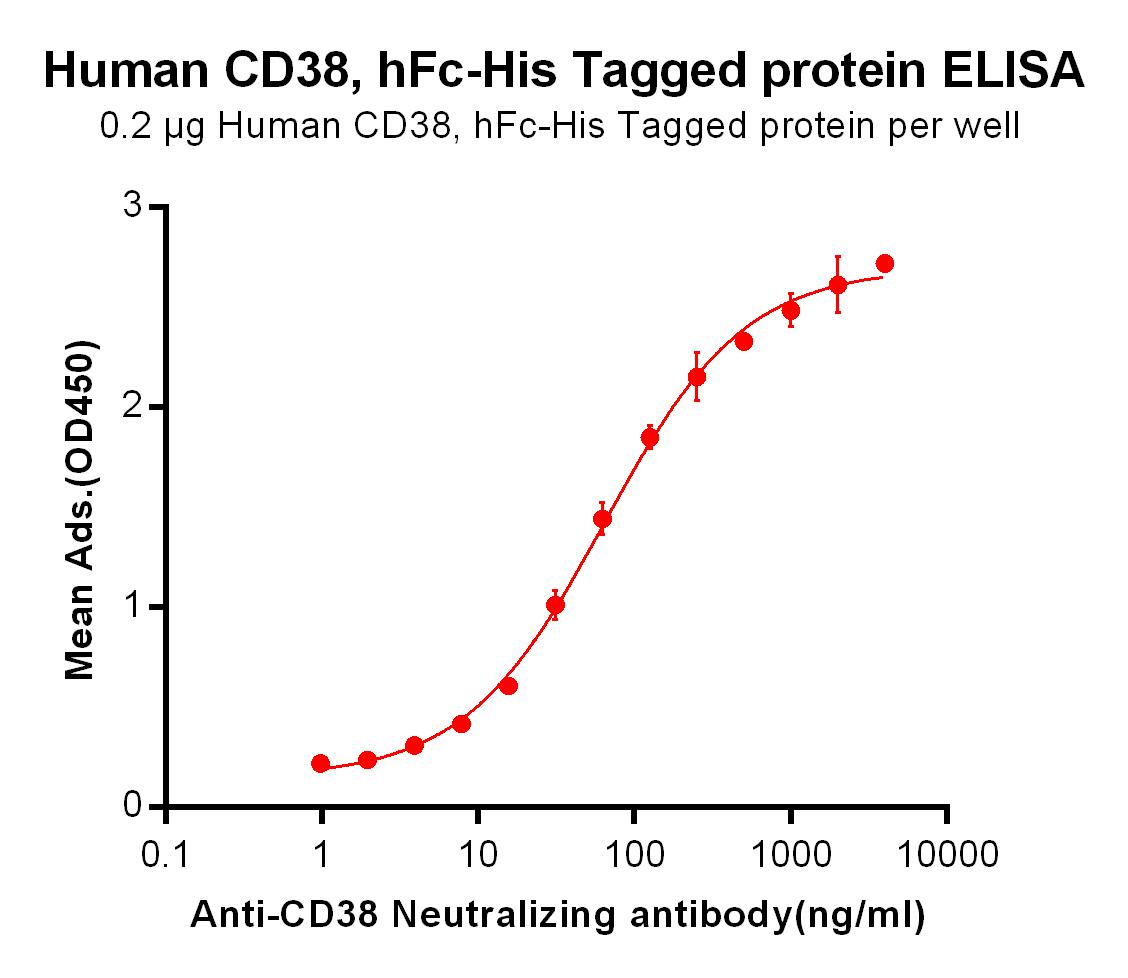 Human CD38, hFc-His Tagged protein ELISA
0.2 μg Human CD38, hFc-His Tagged protein per well

Mean Ads.(OD450)

3
2
1
0

0.1
1
10
100
1000
10000

Anti-CD38 Neutralizing antibody(ng/ml)